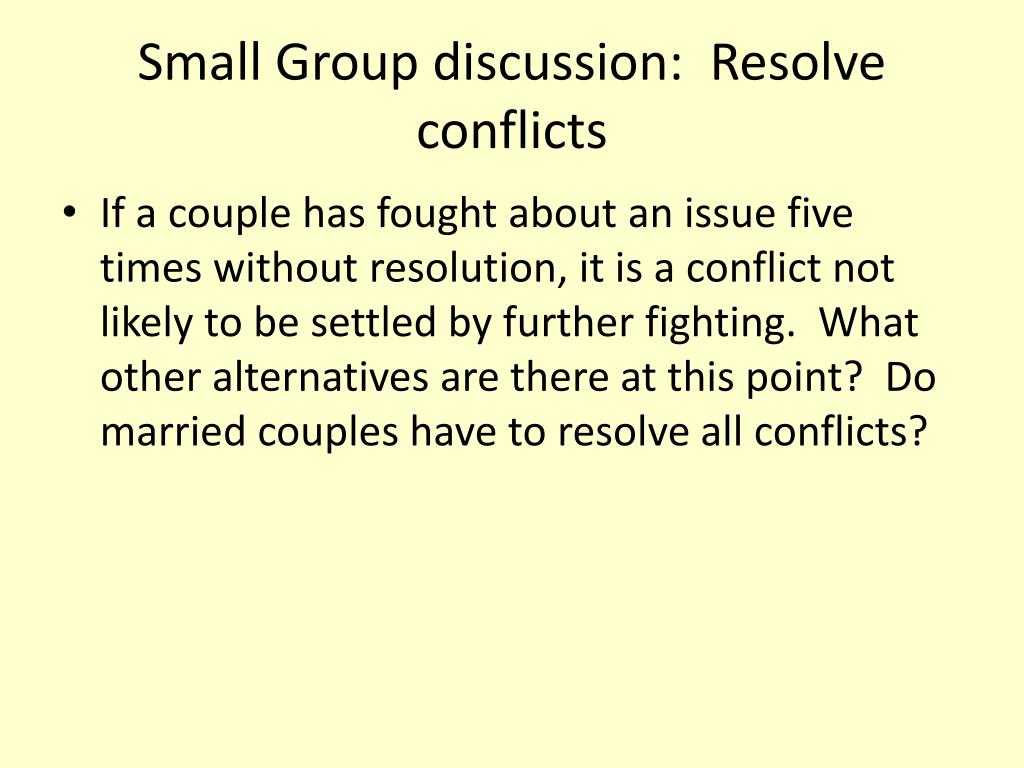 Small Group discussion:  Resolve conflicts

• If a couple has fought about an issue five times without resolution, it is a conflict not likely to be settled by further fighting.  What other alternatives are there at this point?  Do married couples have to resolve all conflicts?